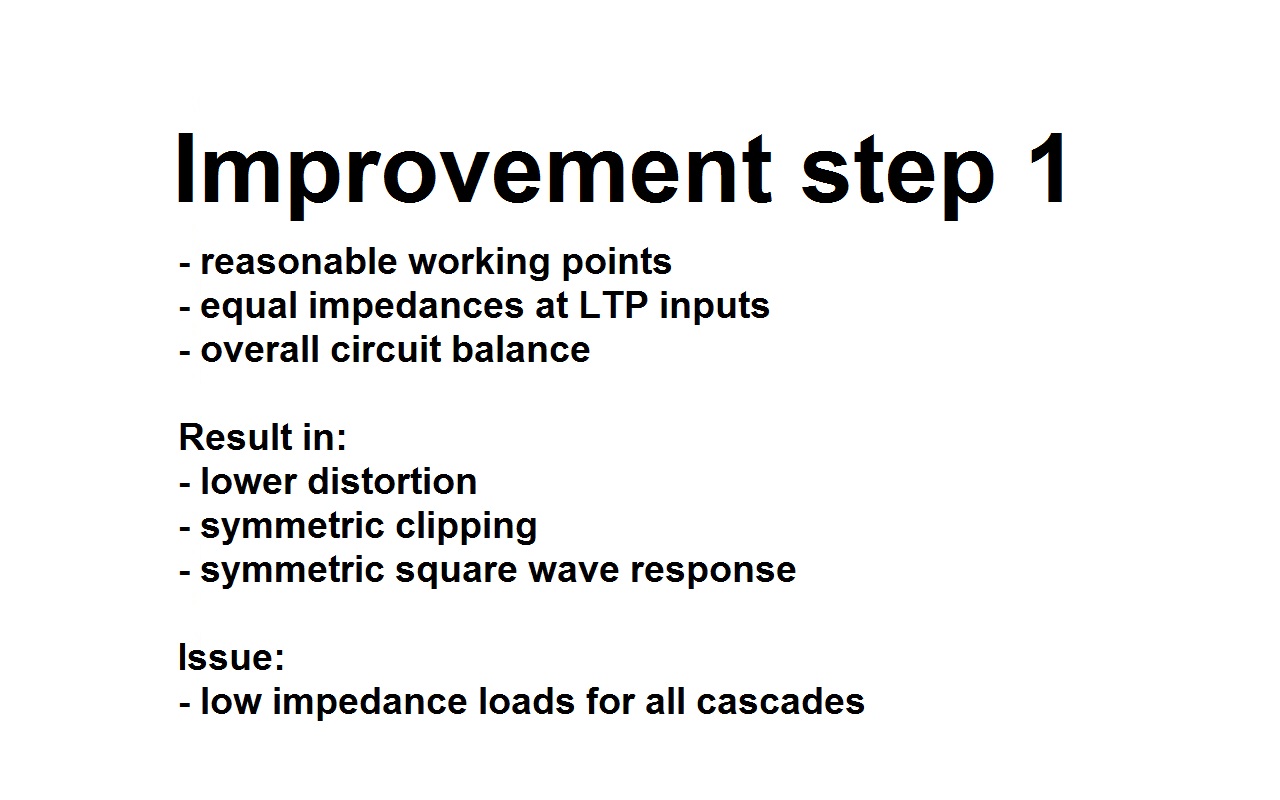 Improvement step 1

- reasonable working points
- equal impedances at LTP inputs
- overall circuit balance

Result in:
- lower distortion
- symmetric clipping
- symmetric square wave response

Issue:
- low impedance loads for all cascades